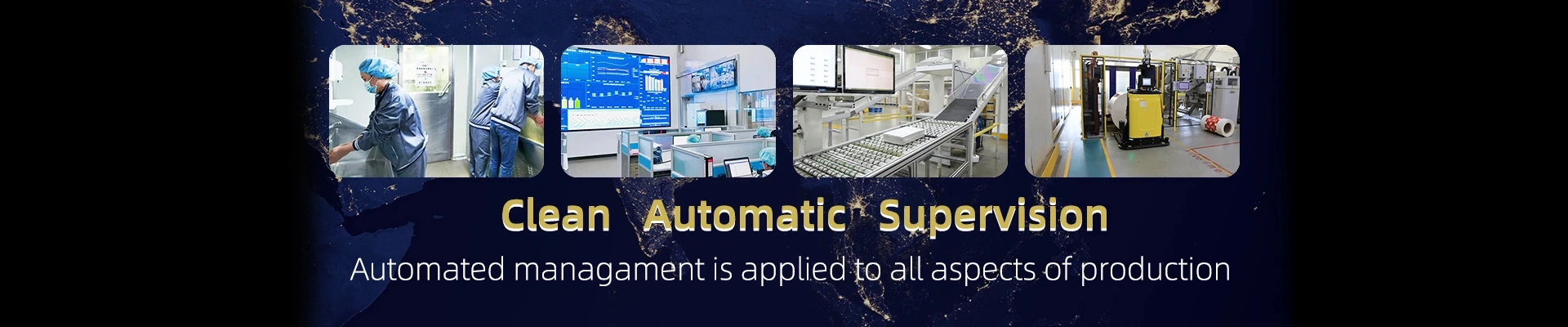 Clean Automatic Supervision

Automated managament is applied to all aspects of production